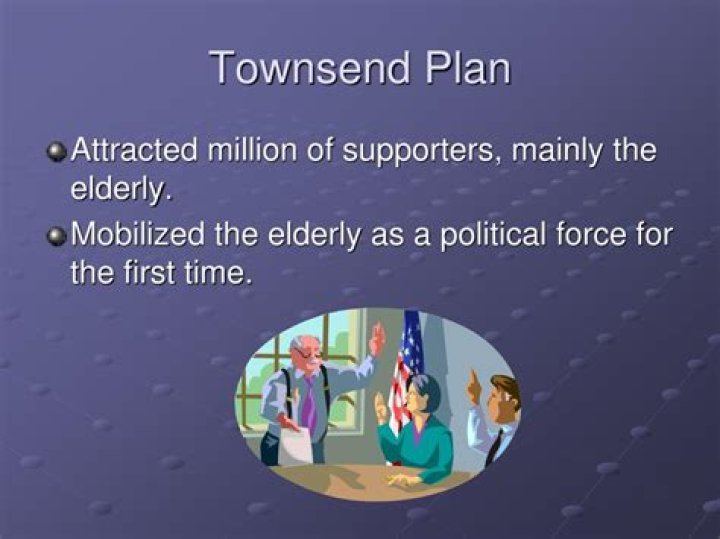 Townsend Plan

Attracted million of supporters, mainly the elderly.

Mobilized the elderly as a political force for the first time.